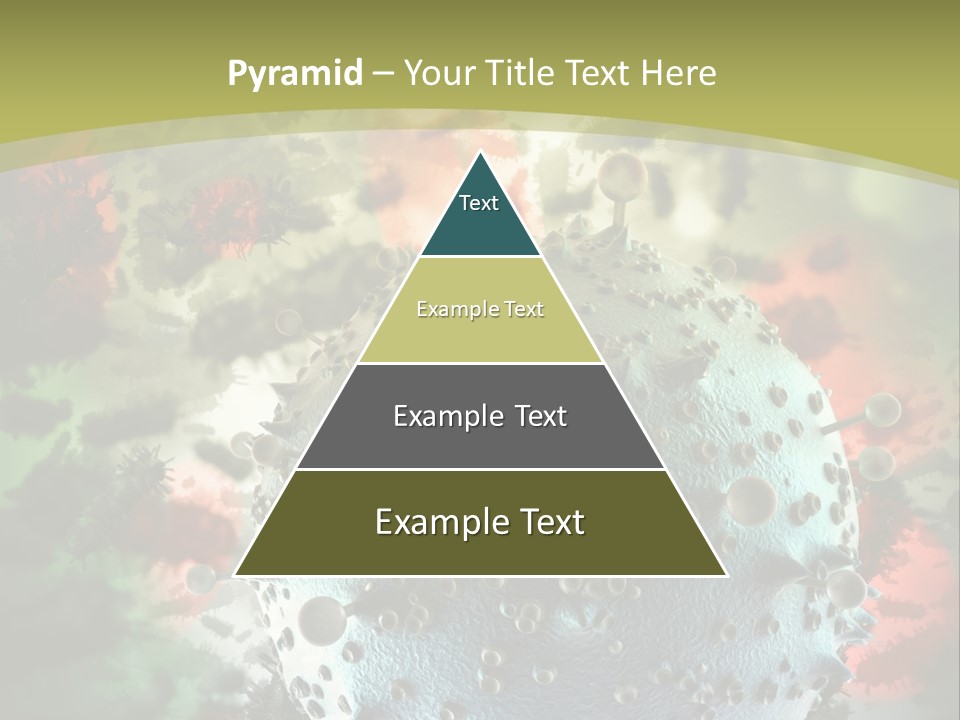 Pyramid – Your Title Text Here

Text

Example Text

Example Text

Example Text